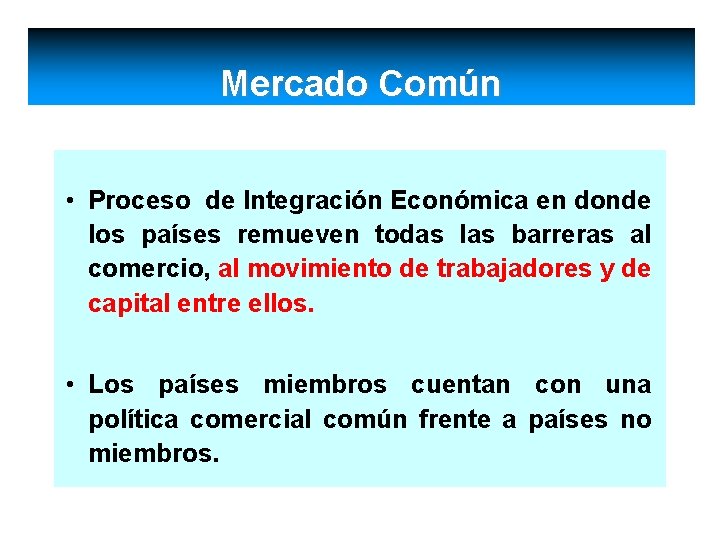 Mercado Común

• Proceso de Integración Económica en donde los países remueven todas las barreras al comercio, al movimiento de trabajadores y de capital entre ellos.

• Los países miembros cuentan con una política comercial común frente a países no miembros.